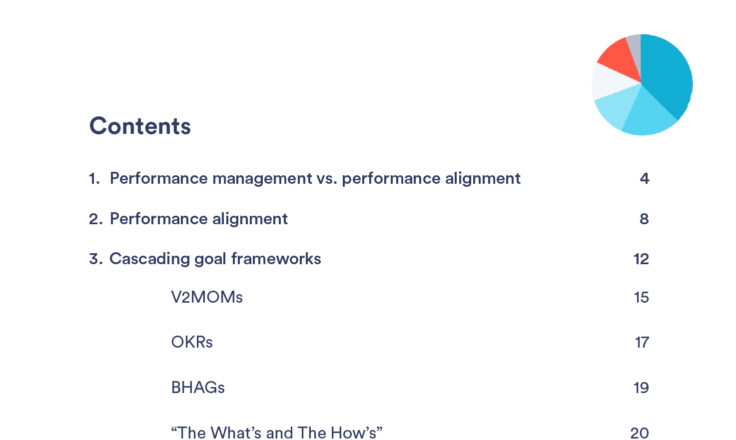 Contents

1. Performance management vs. performance alignment 4

2. Performance alignment 8

3. Cascading goal frameworks 12

V2MOMs 15

OKRs 17

BHAGs 19

“The What’s and The How’s” 20